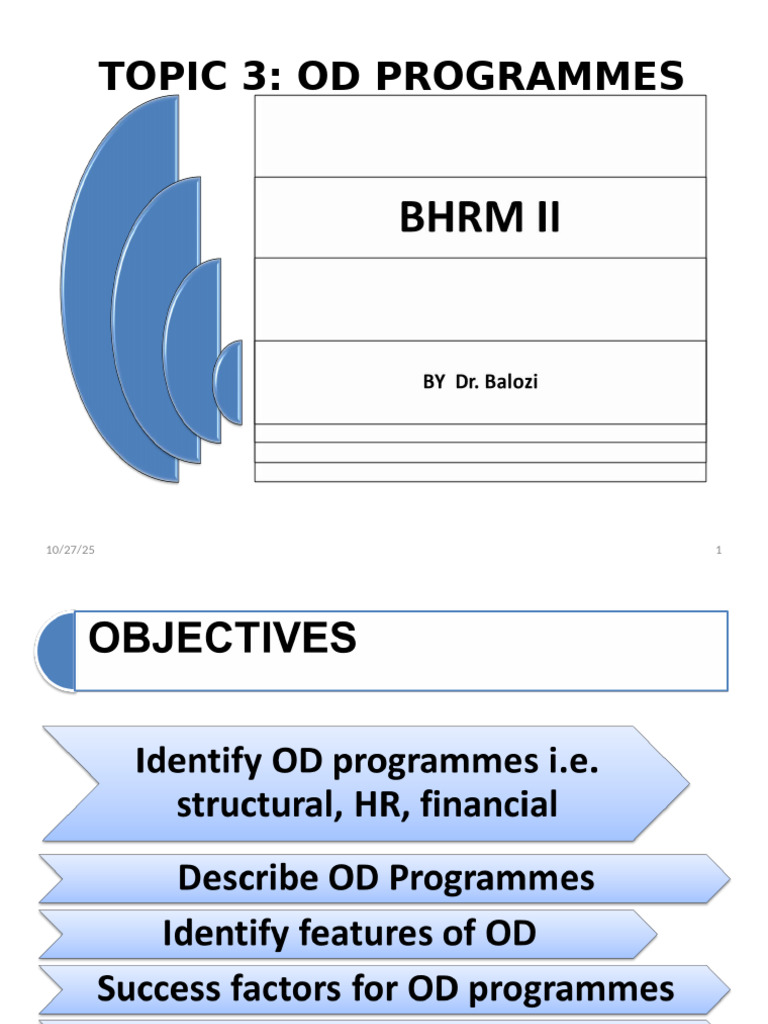 TOPIC 3: OD PROGRAMMES

BHRM II

BY Dr. Balozi

10/27/25

1

OBJECTIVES

Identify OD programmes i.e. structural, HR, financial

Describe OD Programmes

Identify features of OD

Success factors for OD programmes